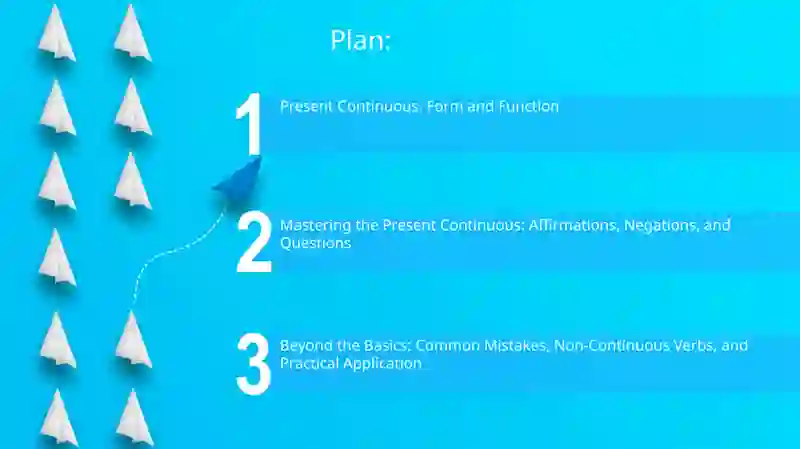 Plan:

1 Present Continuous: Form and Function

2 Mastering the Present Continuous: Affirmations, Negations, and Questions

3 Beyond the Basics: Common Mistakes, Non-Continuous Verbs, and Practical Application